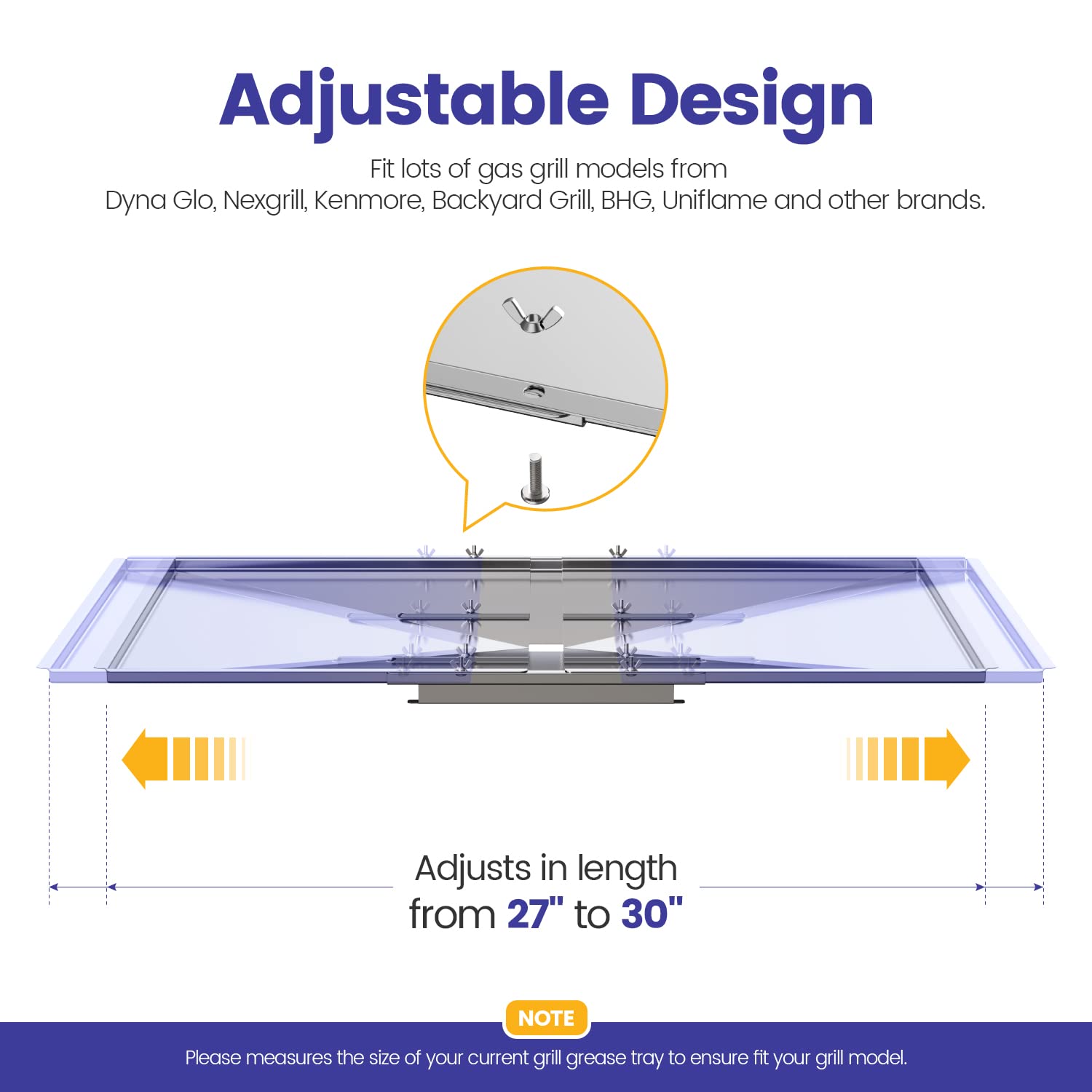 Adjustable Design

Fit lots of gas grill models from
Dyna Glo, Nexgrill, Kenmore, Backyard Grill, BHG, Uniflame and other brands.

Adjusts in length
from 27" to 30"

NOTE

Please measures the size of your current grill grease tray to ensure fit your grill model.